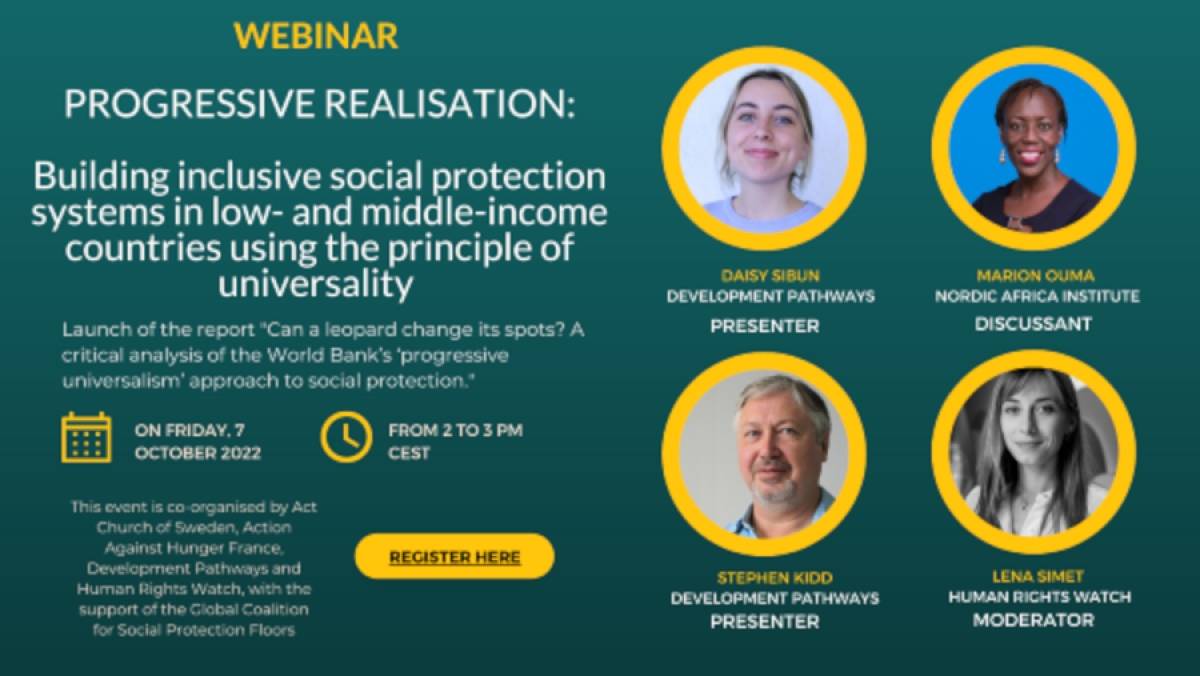 WEBINAR

PROGRESSIVE REALISATION:

Building inclusive social protection systems in low- and middle-income countries using the principle of universality

Launch of the report "Can a leopard change its spots? A critical analysis of the World Bank's 'progressive universalism' approach to social protection."

ON FRIDAY, 7 OCTOBER 2022

FROM 2 TO 3 PM CEST

This event is co-organised by Act Church of Sweden, Action Against Hunger France, Development Pathways and Human Rights Watch, with the support of the Global Coalition for Social Protection Floors

REGISTER HERE

DAISY SIBUN
DEVELOPMENT PATHWAYS
PRESENTER

MARION OUMA
NORDIC AFRICA INSTITUTE
DISCUSSANT

STEPHEN KIDD
DEVELOPMENT PATHWAYS
PRESENTER

LENA SIMET
HUMAN RIGHTS WATCH
MODERATOR